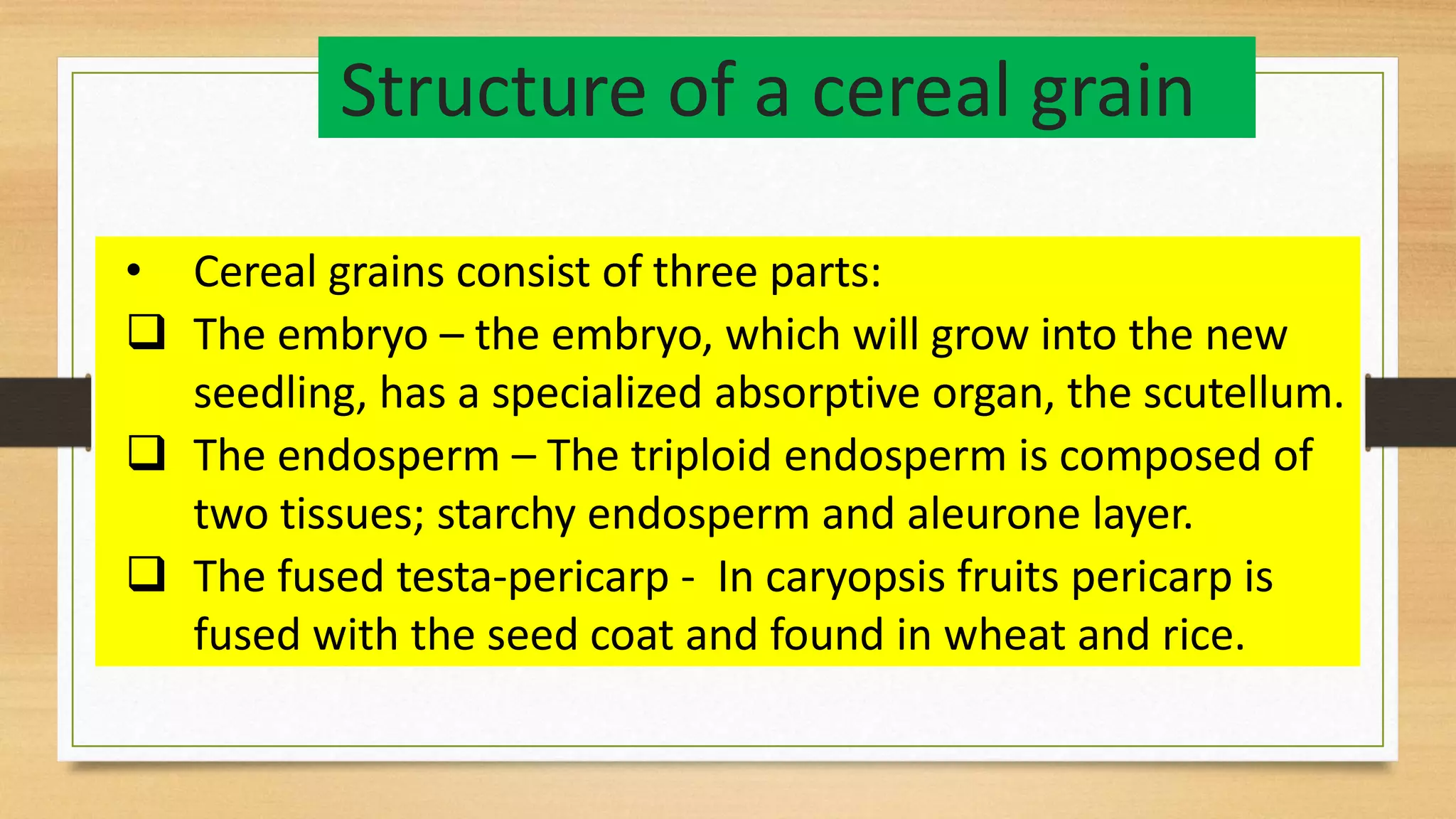 Structure of a cereal grain

• Cereal grains consist of three parts:

❑ The embryo – the embryo, which will grow into the new seedling, has a specialized absorptive organ, the scutellum.

❑ The endosperm – The triploid endosperm is composed of two tissues; starchy endosperm and aleurone layer.

❑ The fused testa-pericarp - In caryopsis fruits pericarp is fused with the seed coat and found in wheat and rice.